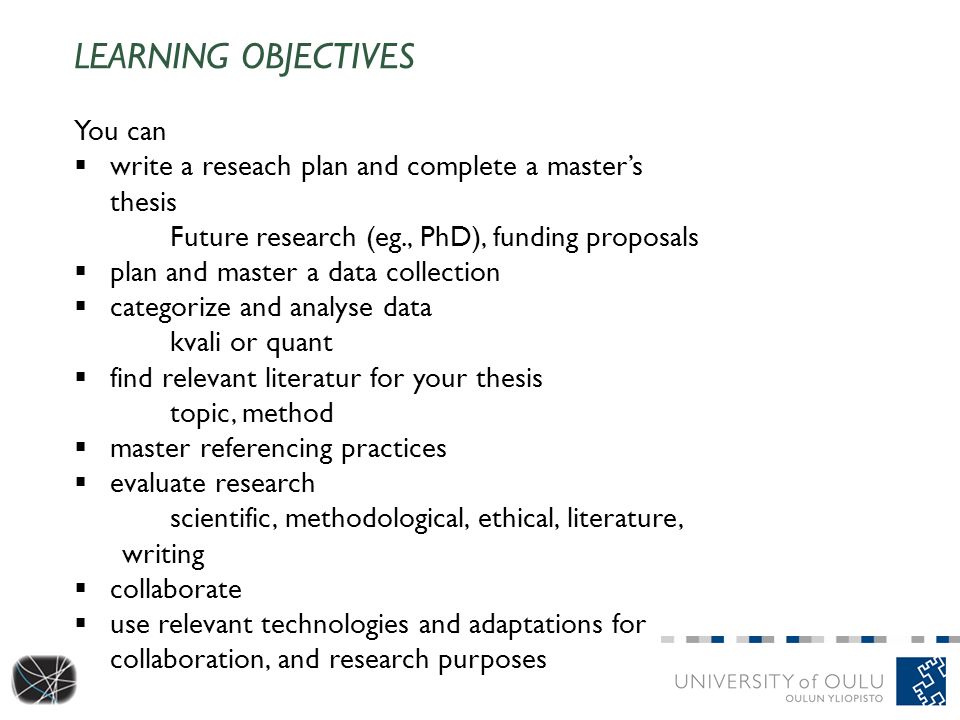 LEARNING OBJECTIVES

You can
▪ write a reseach plan and complete a master's thesis
Future research (eg., PhD), funding proposals
▪ plan and master a data collection
▪ categorize and analyse data
kvali or quant
▪ find relevant literatur for your thesis
topic, method
▪ master referencing practices
▪ evaluate research
scientific, methodological, ethical, literature, writing
▪ collaborate
▪ use relevant technologies and adaptations for collaboration, and research purposes

UNIVERSITY of OULU
OULUN YLIOPISTO